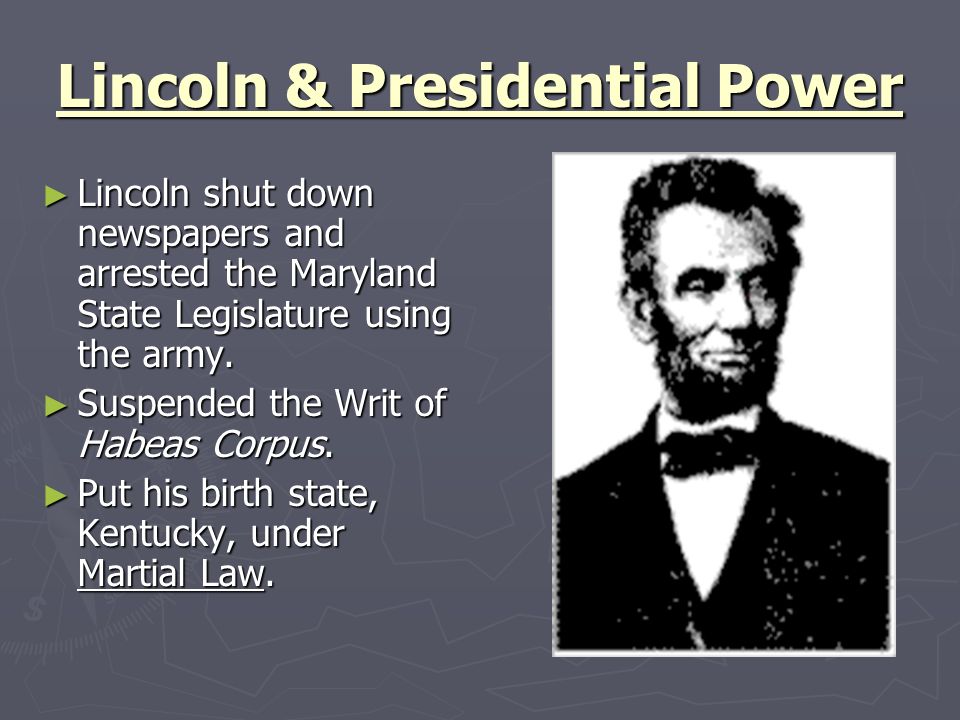 Lincoln & Presidential Power

► Lincoln shut down newspapers and arrested the Maryland State Legislature using the army.

► Suspended the Writ of Habeas Corpus.

► Put his birth state, Kentucky, under Martial Law.